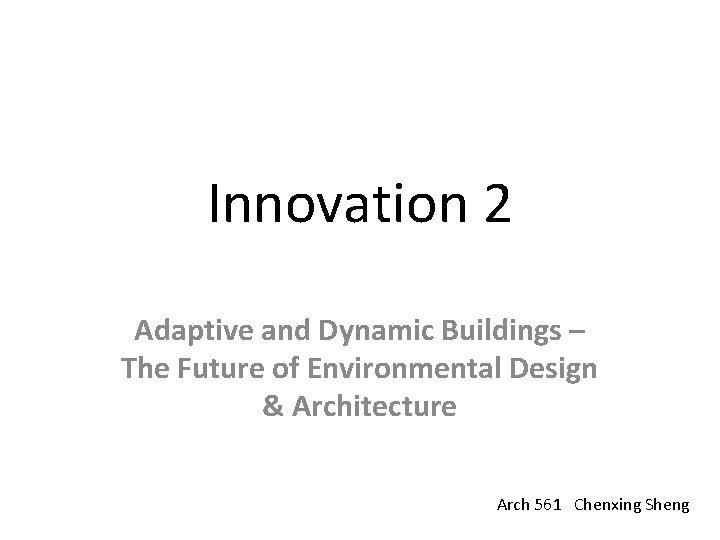 Innovation 2

Adaptive and Dynamic Buildings – The Future of Environmental Design & Architecture

Arch 561 Chenxing Sheng